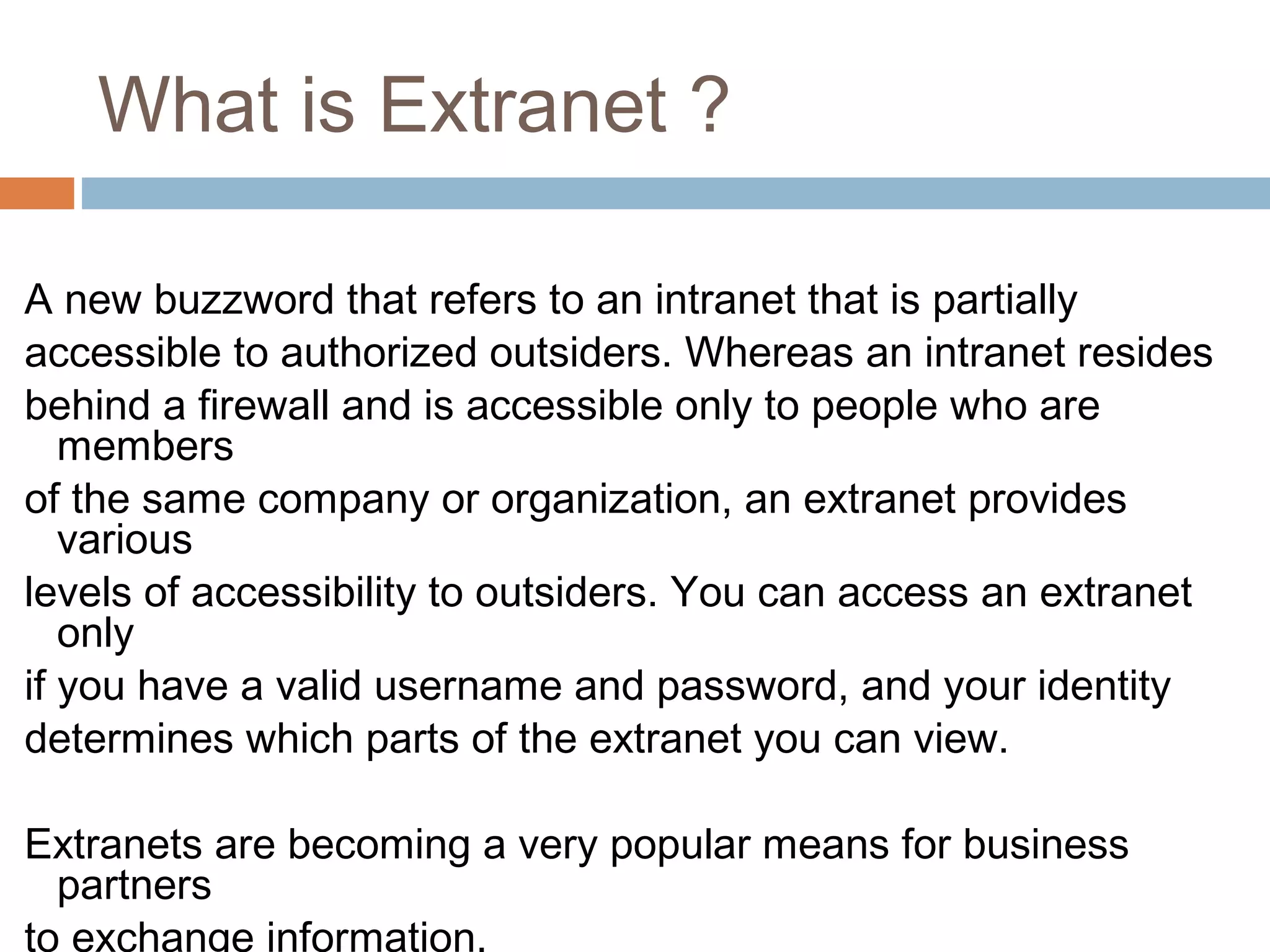 What is Extranet ?

A new buzzword that refers to an intranet that is partially accessible to authorized outsiders. Whereas an intranet resides behind a firewall and is accessible only to people who are members of the same company or organization, an extranet provides various levels of accessibility to outsiders. You can access an extranet only if you have a valid username and password, and your identity determines which parts of the extranet you can view.

Extranets are becoming a very popular means for business partners to exchange information.